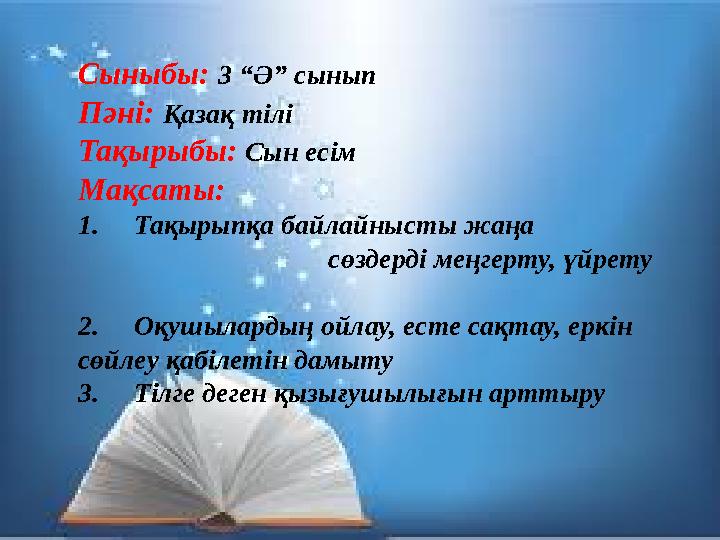 Сыныбы: 3 “Ә” сынып
Пәні: Қазақ тілі
Тақырыбы: Сын есім
Мақсаты:
1. Тақырыпқа байлайнысты жаңа сөздерді меңгерту, үйрету

2. Оқушылардың ойлау, есте сақтау, еркін сөйлеу қабілетін дамыту
3. Тілге деген қызығушылығын арттыру